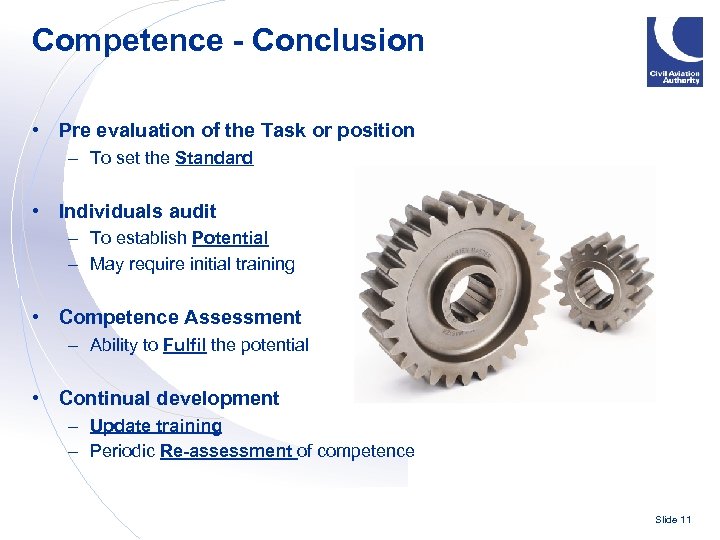 Competence - Conclusion

Civil Aviation Authority

• Pre evaluation of the Task or position
– To set the Standard

• Individuals audit
– To establish Potential
– May require initial training

• Competence Assessment
– Ability to Fulfil the potential

• Continual development
– Update training
– Periodic Re-assessment of competence

Slide 11